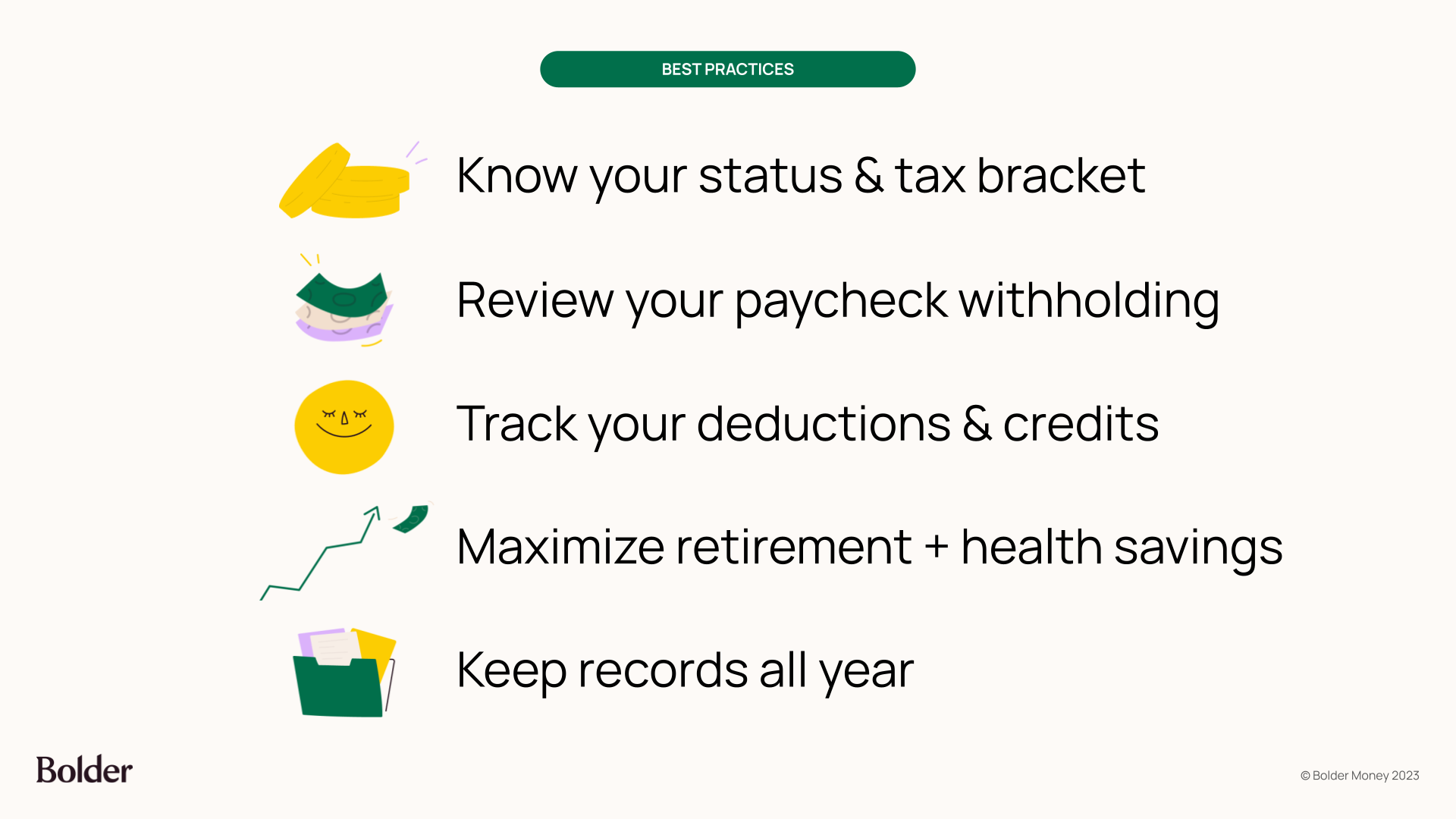 BEST PRACTICES

Know your status & tax bracket

Review your paycheck withholding

Track your deductions & credits

Maximize retirement + health savings

Keep records all year

Bolder

© Bolder Money 2023